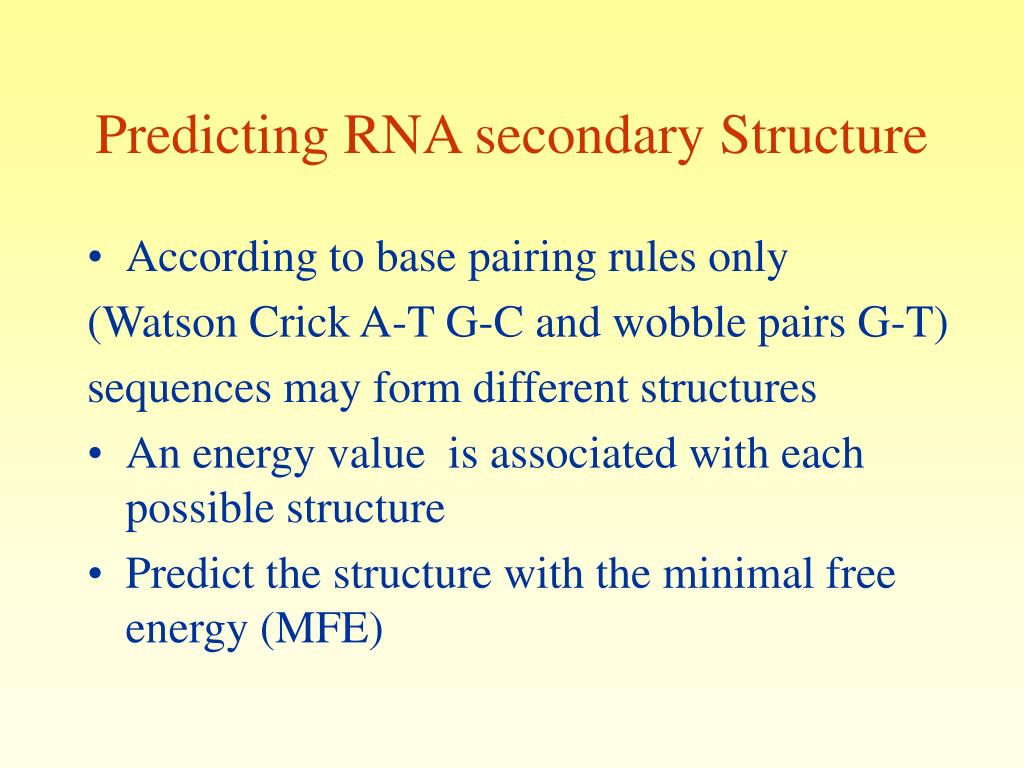 Predicting RNA secondary Structure

• According to base pairing rules only

(Watson Crick A-T G-C and wobble pairs G-T)

sequences may form different structures

• An energy value is associated with each possible structure

• Predict the structure with the minimal free energy (MFE)